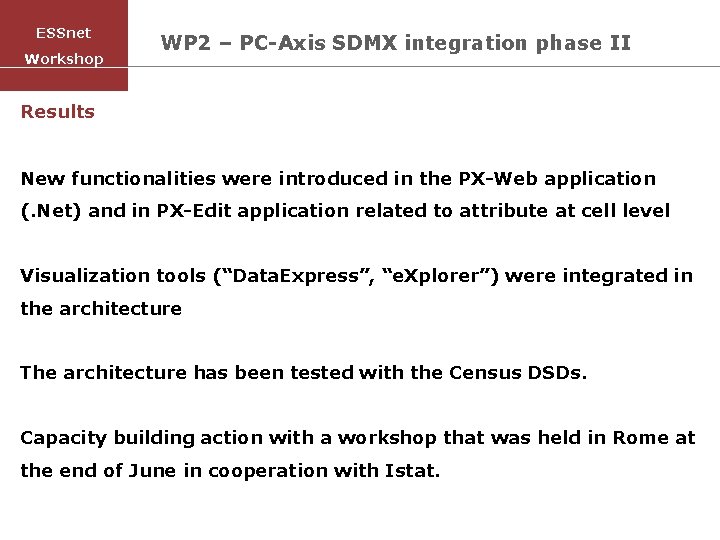 ESSnet
Workshop

WP2 – PC-Axis SDMX integration phase II

Results

New functionalities were introduced in the PX-Web application (.Net) and in PX-Edit application related to attribute at cell level

Visualization tools (“DataExpress”, “eXplorer”) were integrated in the architecture

The architecture has been tested with the Census DSDs.

Capacity building action with a workshop that was held in Rome at the end of June in cooperation with Istat.